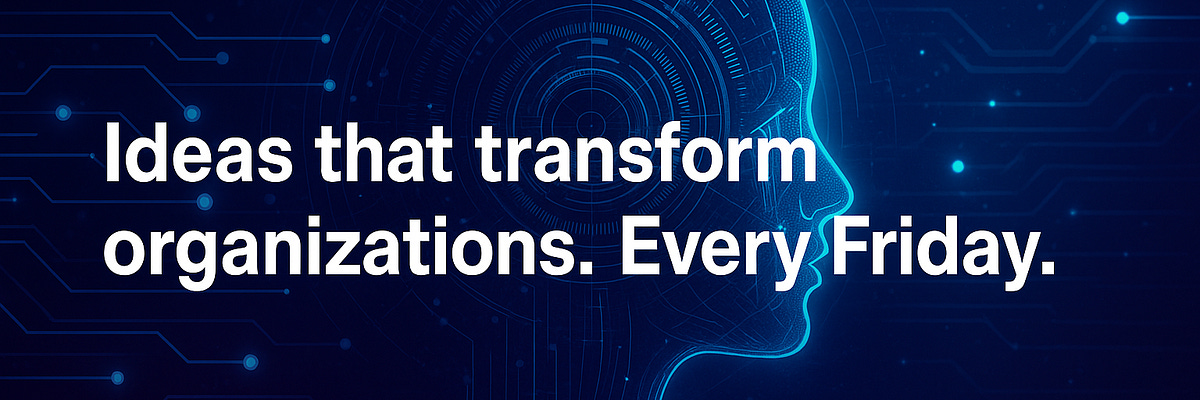 Ideas that transform organizations. Every Friday.